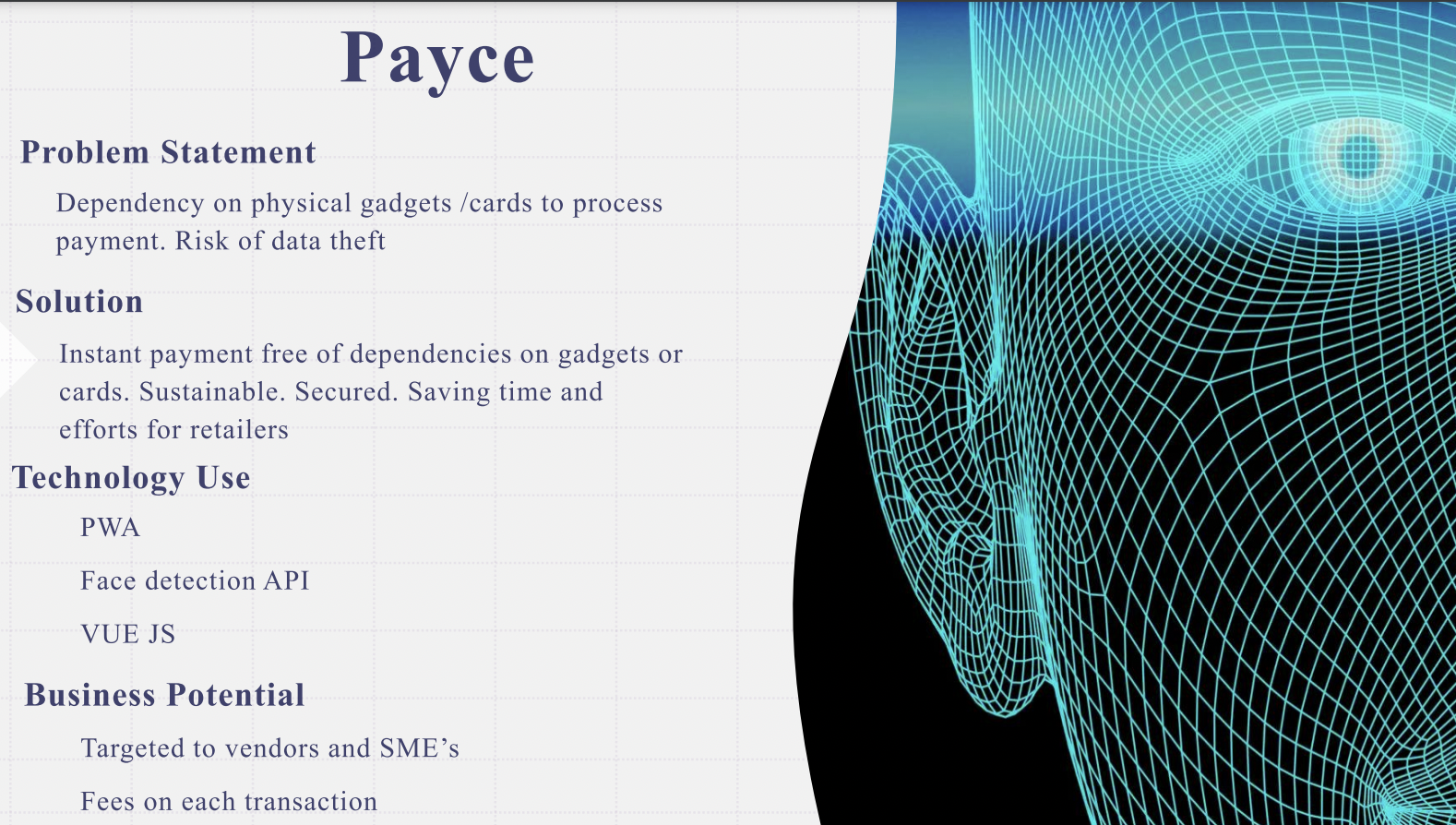 Payce

Problem Statement

Dependency on physical gadgets /cards to process payment. Risk of data theft

Solution

Instant payment free of dependencies on gadgets or cards. Sustainable. Secured. Saving time and efforts for retailers

Technology Use

PWA

Face detection API

VUE JS

Business Potential

Targeted to vendors and SME’s

Fees on each transaction